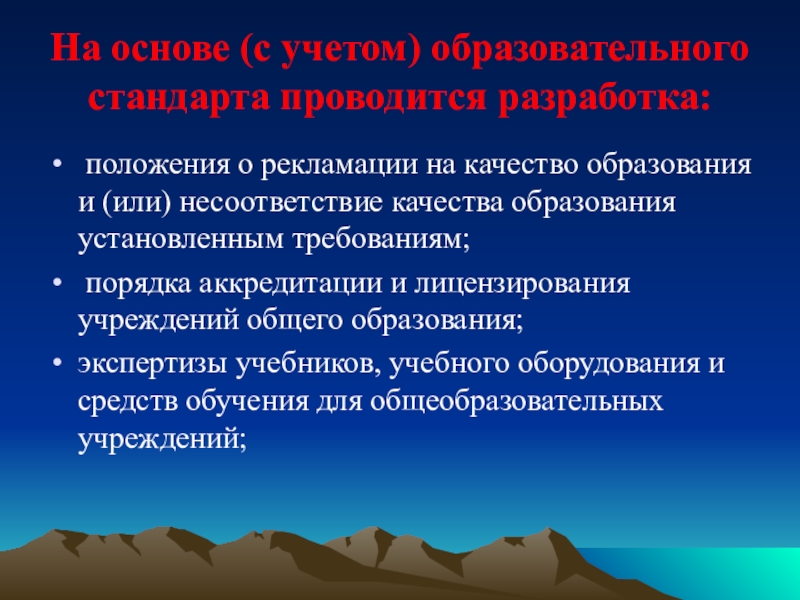 На основе (с учетом) образовательного стандарта проводится разработка:

• положения о рекламации на качество образования и (или) несоответствие качества образования установленным требованиям;

• порядка аккредитации и лицензирования учреждений общего образования;

• экспертизы учебников, учебного оборудования и средств обучения для общеобразовательных учреждений;